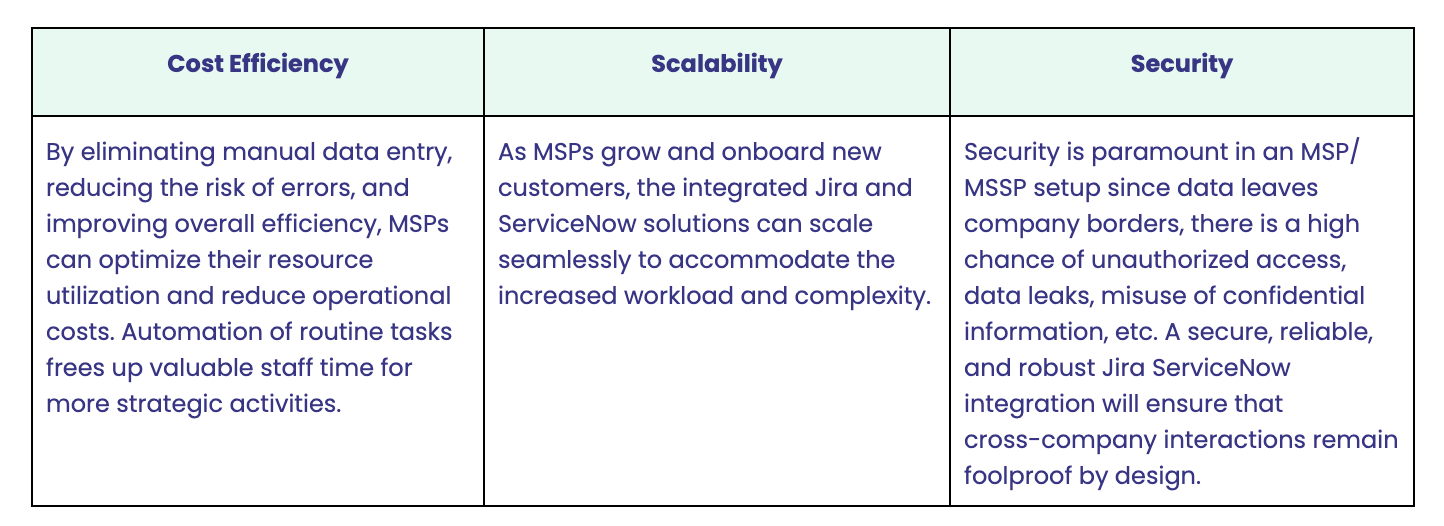 | Cost Efficiency | Scalability | Security |
|---|---|---|
| By eliminating manual data entry, reducing the risk of errors, and improving overall efficiency, MSPs can optimize their resource utilization and reduce operational costs. Automation of routine tasks frees up valuable staff time for more strategic activities. | As MSPs grow and onboard new customers, the integrated Jira and ServiceNow solutions can scale seamlessly to accommodate the increased workload and complexity. | Security is paramount in an MSP/MSSP setup since data leaves company borders, there is a high chance of unauthorized access, data leaks, misuse of confidential information, etc. A secure, reliable, and robust Jira ServiceNow integration will ensure that cross-company interactions remain foolproof by design. |